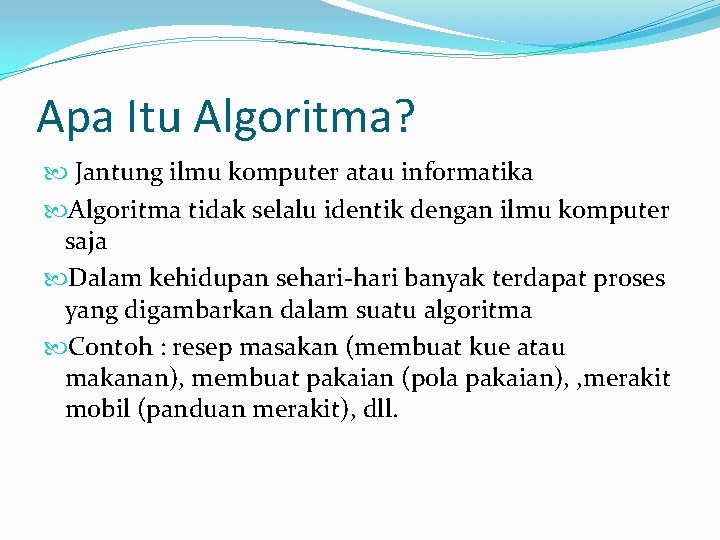 Apa Itu Algoritma?

Jantung ilmu komputer atau informatika

Algoritma tidak selalu identik dengan ilmu komputer saja

Dalam kehidupan sehari-hari banyak terdapat proses yang digambarkan dalam suatu algoritma

Contoh : resep masakan (membuat kue atau makanan), membuat pakaian (pola pakaian), ,merakit mobil (panduan merakit), dll.